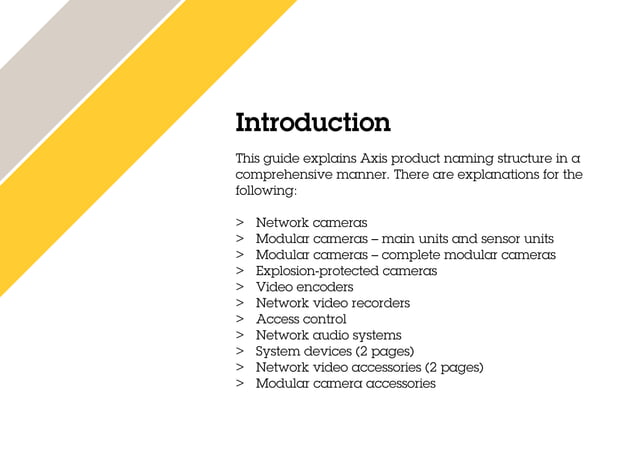 Introduction

This guide explains Axis product naming structure in a comprehensive manner. There are explanations for the following:

> Network cameras
> Modular cameras – main units and sensor units
> Modular cameras – complete modular cameras
> Explosion-protected cameras
> Video encoders
> Network video recorders
> Access control
> Network audio systems
> System devices (2 pages)
> Network video accessories (2 pages)
> Modular camera accessories